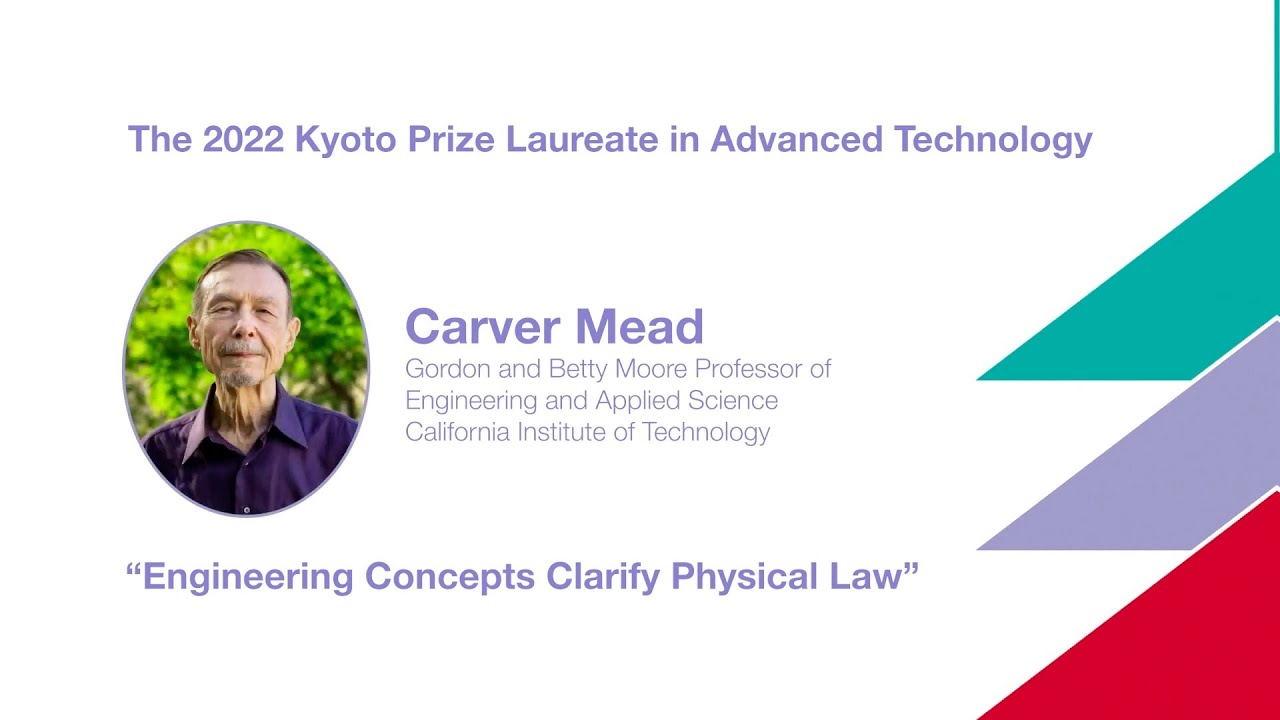 The 2022 Kyoto Prize Laureate in Advanced Technology

Carver Mead
Gordon and Betty Moore Professor of Engineering and Applied Science
California Institute of Technology

“Engineering Concepts Clarify Physical Law”